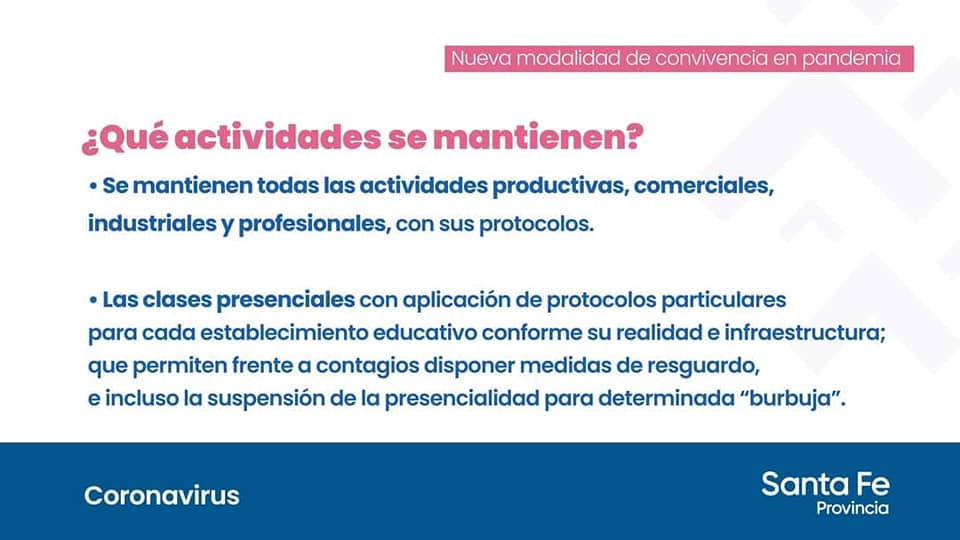 Nueva modalidad de convivencia en pandemia

¿Qué actividades se mantienen?

• Se mantienen todas las actividades productivas, comerciales, industriales y profesionales, con sus protocolos.

• Las clases presenciales con aplicación de protocolos particulares para cada establecimiento educativo conforme su realidad e infraestructura; que permiten frente a contagios disponer medidas de resguardo, e incluso la suspensión de la presencialidad para determinada "burbuja".

Coronavirus

Santa Fe
Provincia